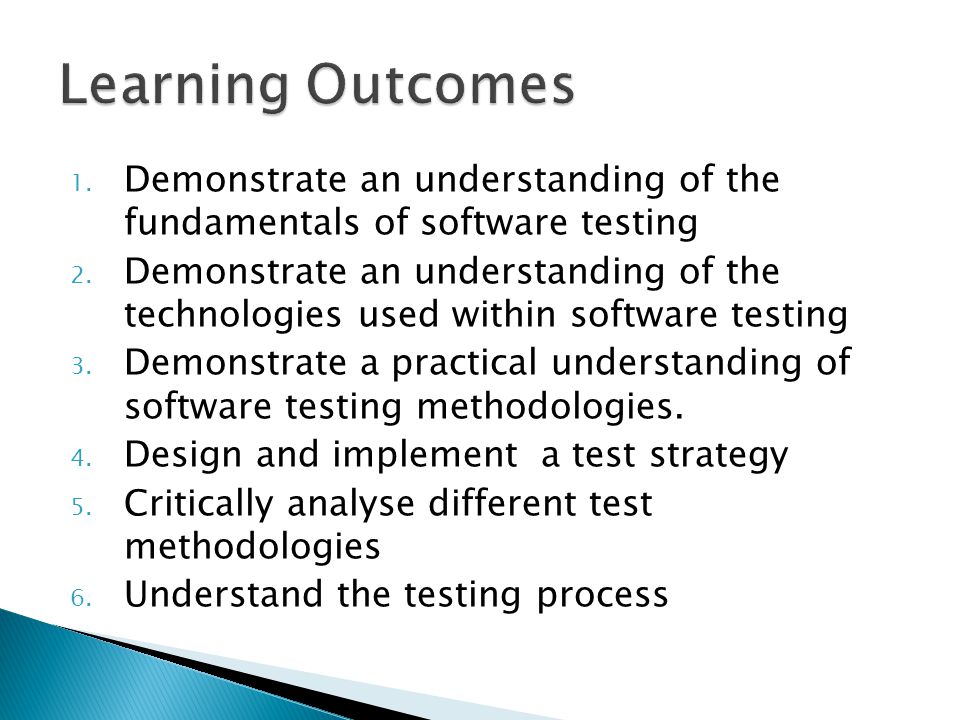 Learning Outcomes

1. Demonstrate an understanding of the fundamentals of software testing
2. Demonstrate an understanding of the technologies used within software testing
3. Demonstrate a practical understanding of software testing methodologies.
4. Design and implement a test strategy
5. Critically analyse different test methodologies
6. Understand the testing process